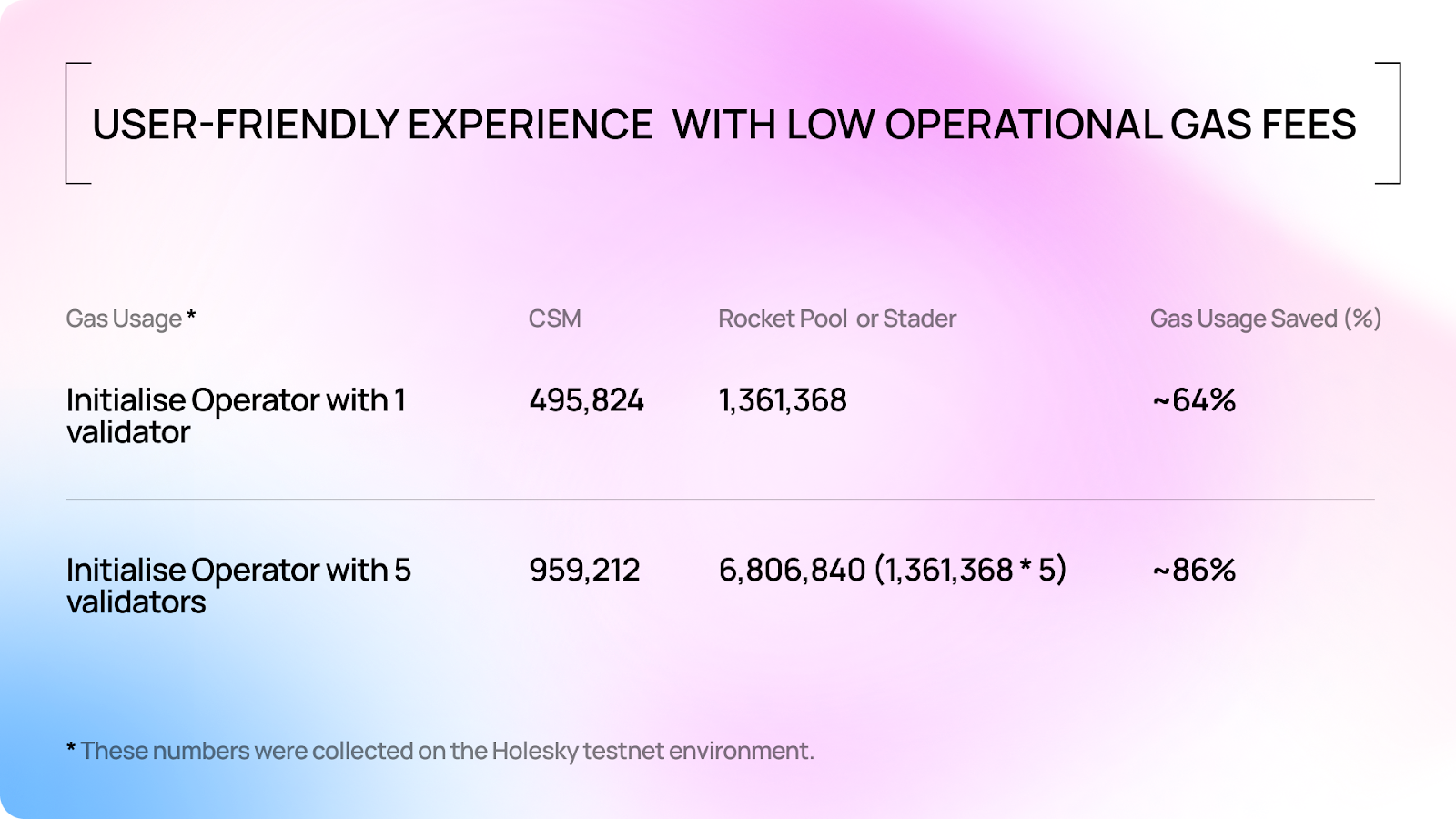 USER-FRIENDLY EXPERIENCE WITH LOW OPERATIONAL GAS FEES

| Gas Usage * | CSM | Rocket Pool or Stader | Gas Usage Saved (%) |
|---|---|---|---|
| Initialise Operator with 1 validator | 495,824 | 1,361,368 | ~64% |
| Initialise Operator with 5 validators | 959,212 | 6,806,840 (1,361,368 * 5) | ~86% |

* These numbers were collected on the Holesky testnet environment.